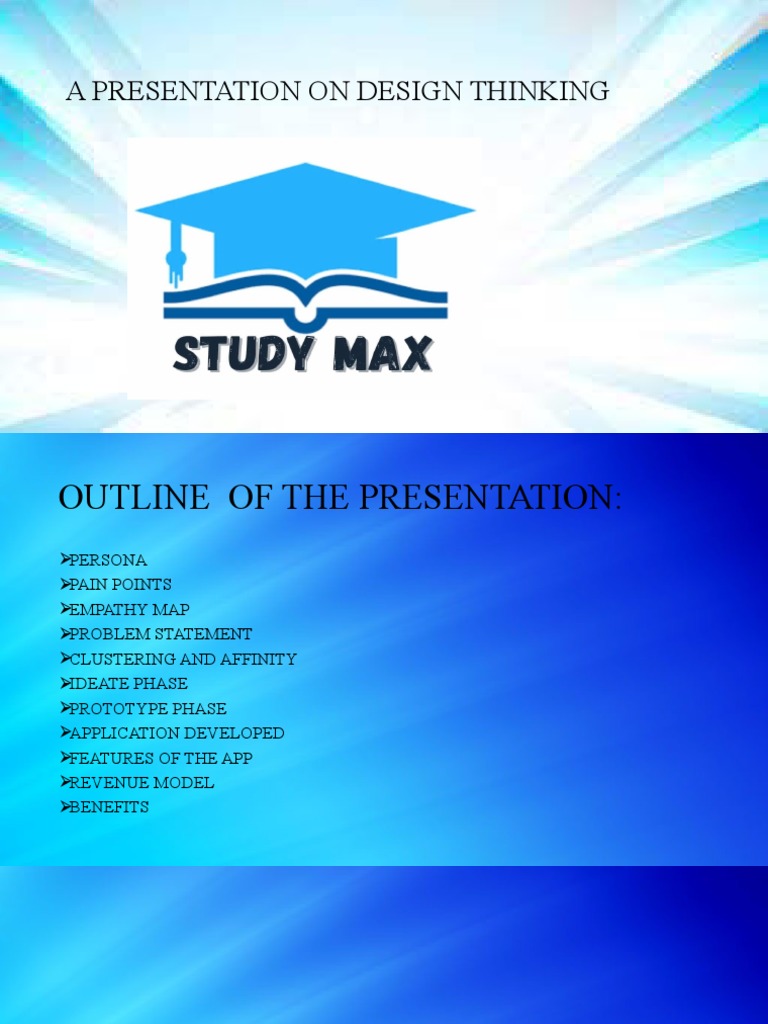 A PRESENTATION ON DESIGN THINKING

STUDY MAX

OUTLINE OF THE PRESENTATION:

➢PERSONA
➢PAIN POINTS
➢EMPATHY MAP
➢PROBLEM STATEMENT
➢CLUSTERING AND AFFINITY
➢IDEATE PHASE
➢PROTOTYPE PHASE
➢APPLICATION DEVELOPED
➢FEATURES OF THE APP
➢REVENUE MODEL
➢BENEFITS